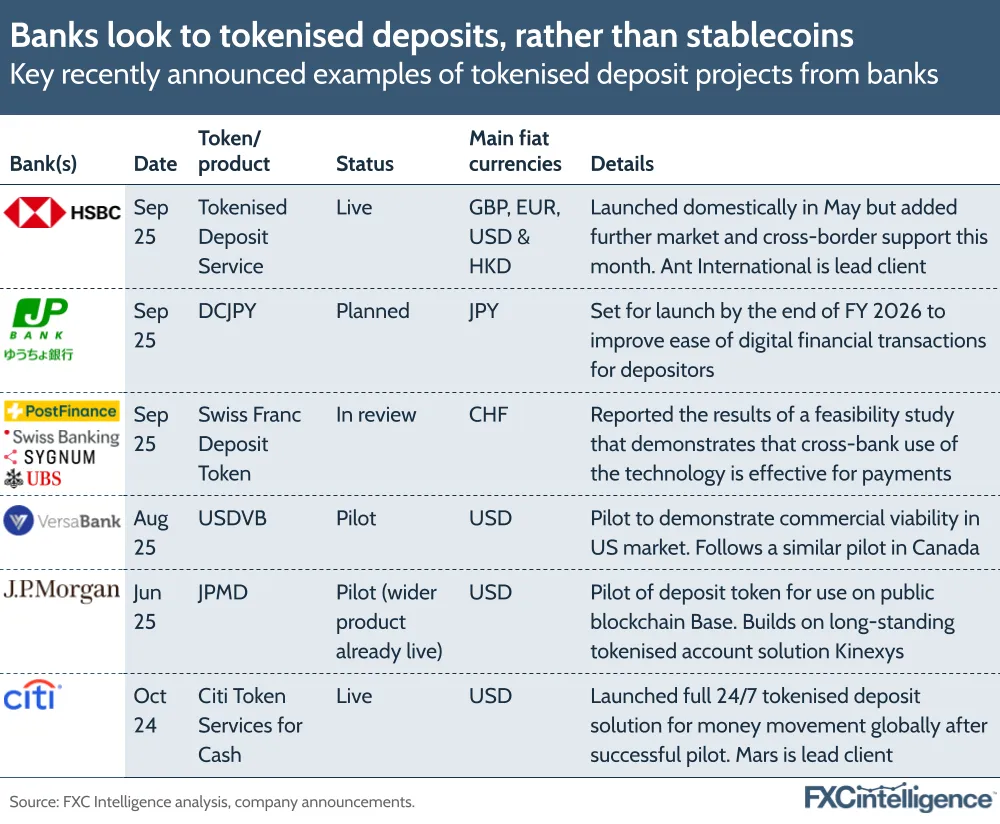 Banks look to tokenised deposits, rather than stablecoins
Key recently announced examples of tokenised deposit projects from banks

| Bank(s) | Date | Token/ product | Status | Main fiat currencies | Details |
|---|---|---|---|---|---|
| HSBC | Sep 25 | Tokenised Deposit Service | Live | GBP, EUR, USD & HKD | Launched domestically in May but added further market and cross-border support this month. Ant International is lead client |
| JP BANK ゆうちょ銀行 | Sep 25 | DCJPY | Planned | JPY | Set for launch by the end of FY 2026 to improve ease of digital financial transactions for depositors |
| PostFinance Swiss Banking SYGNUM UBS | Sep 25 | Swiss Franc Deposit Token | In review | CHF | Reported the results of a feasibility study that demonstrates that cross-bank use of the technology is effective for payments |
| VersaBank | Aug 25 | USDVB | Pilot | USD | Pilot to demonstrate commercial viability in US market. Follows a similar pilot in Canada |
| J.P.Morgan | Jun 25 | JPMD | Pilot (wider product already live) | USD | Pilot of deposit token for use on public blockchain Base. Builds on long-standing tokenised account solution Kinexys |
| citi | Oct 24 | Citi Token Services for Cash | Live | USD | Launched full 24/7 tokenised deposit solution for money movement globally after successful pilot. Mars is lead client |

Source: FXC Intelligence analysis, company announcements.
FXCintelligence